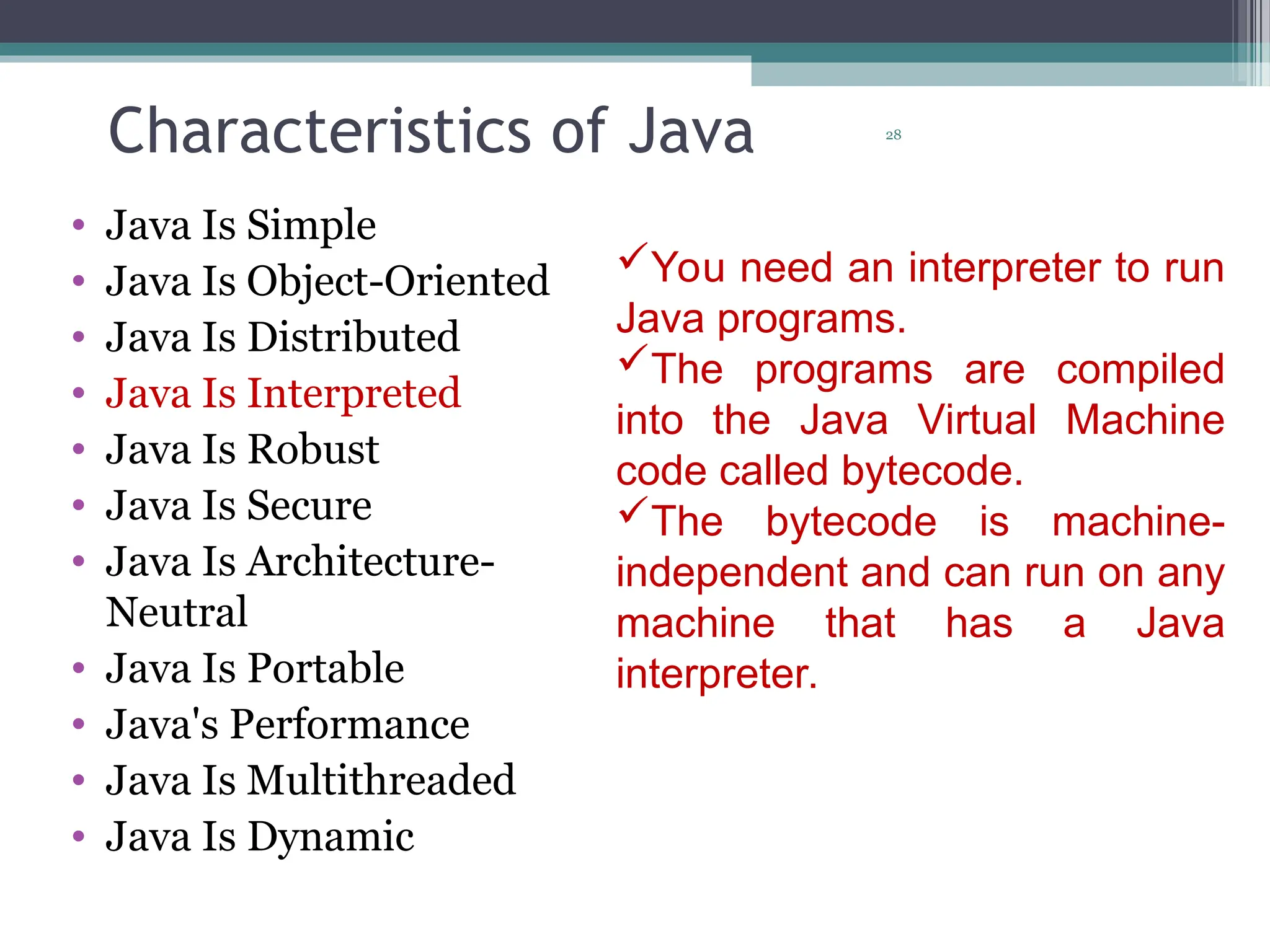 Characteristics of Java

28

• Java Is Simple
• Java Is Object-Oriented
• Java Is Distributed
• Java Is Interpreted
• Java Is Robust
• Java Is Secure
• Java Is Architecture-Neutral
• Java Is Portable
• Java's Performance
• Java Is Multithreaded
• Java Is Dynamic

✓You need an interpreter to run Java programs.
✓The programs are compiled into the Java Virtual Machine code called bytecode.
✓The bytecode is machine-independent and can run on any machine that has a Java interpreter.